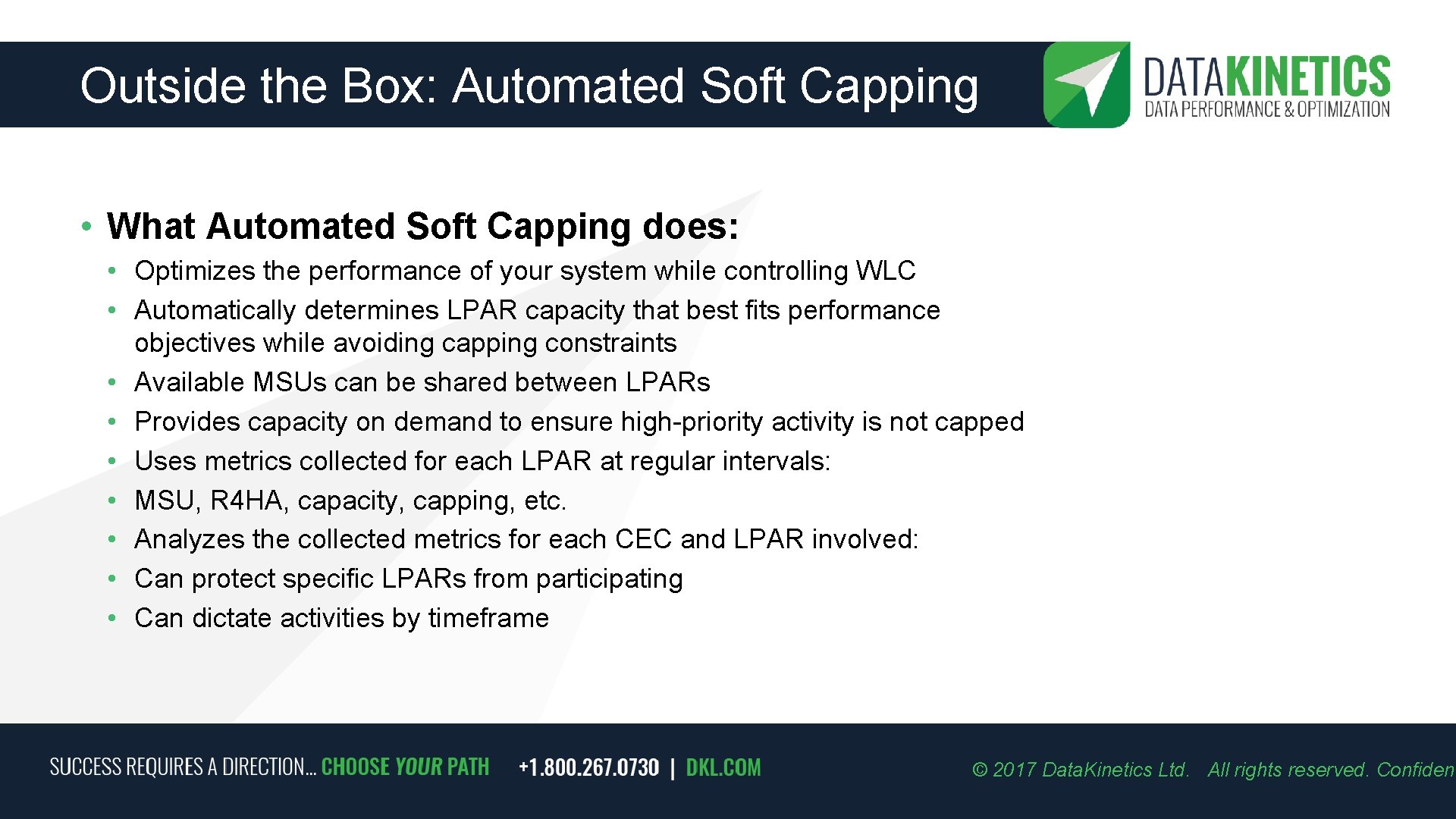 Outside the Box: Automated Soft Capping

DATAKINETICS
DATA PERFORMANCE & OPTIMIZATION

• What Automated Soft Capping does:
• Optimizes the performance of your system while controlling WLC
• Automatically determines LPAR capacity that best fits performance objectives while avoiding capping constraints
• Available MSUs can be shared between LPARs
• Provides capacity on demand to ensure high-priority activity is not capped
• Uses metrics collected for each LPAR at regular intervals:
• MSU, R4HA, capacity, capping, etc.
• Analyzes the collected metrics for each CEC and LPAR involved:
• Can protect specific LPARs from participating
• Can dictate activities by timeframe

SUCCESS REQUIRES A DIRECTION... CHOOSE YOUR PATH +1.800.267.0730 | DKL.COM

© 2017 DataKinetics Ltd. All rights reserved. Confiden